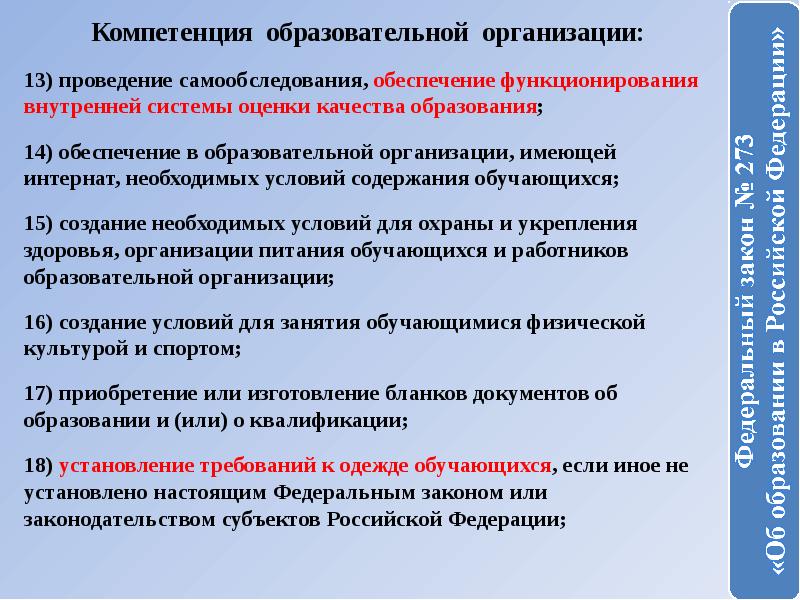 Компетенция образовательной организации:

13) проведение самообследования, обеспечение функционирования внутренней системы оценки качества образования;

14) обеспечение в образовательной организации, имеющей интернат, необходимых условий содержания обучающихся;

15) создание необходимых условий для охраны и укрепления здоровья, организации питания обучающихся и работников образовательной организации;

16) создание условий для занятия обучающимися физической культурой и спортом;

17) приобретение или изготовление бланков документов об образовании и (или) о квалификации;

18) установление требований к одежде обучающихся, если иное не установлено настоящим Федеральным законом или законодательством субъектов Российской Федерации;

Федеральный закон № 273 «Об образовании в Российской Федерации»